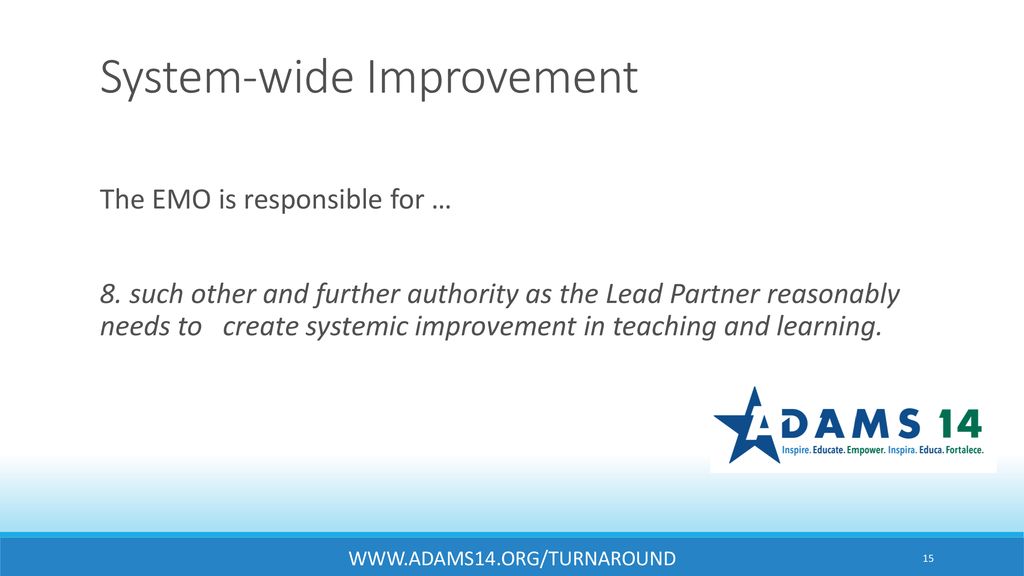 System-wide Improvement

The EMO is responsible for …

8. such other and further authority as the Lead Partner reasonably needs to create systemic improvement in teaching and learning.

ADAMS 14
Inspire. Educate. Empower. Inspira. Educa. Fortalece.

WWW.ADAMS14.ORG/TURNAROUND

15